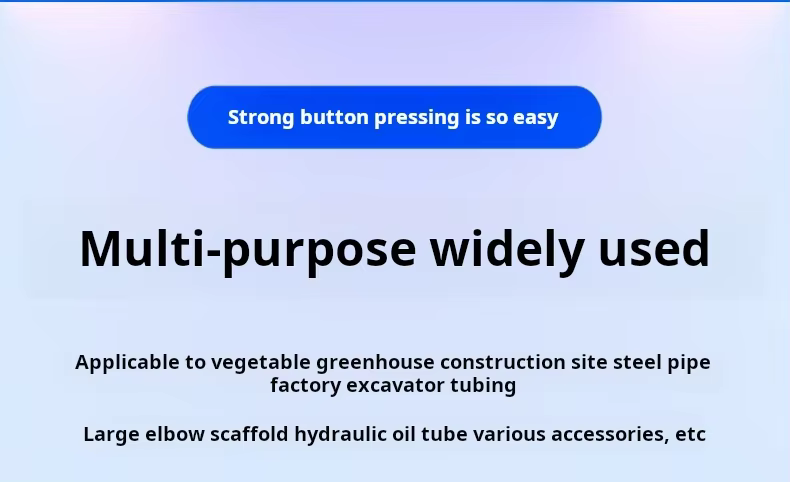 Strong button pressing is so easy

Multi-purpose widely used

Applicable to vegetable greenhouse construction site steel pipe factory excavator tubing

Large elbow scaffold hydraulic oil tube various accessories, etc